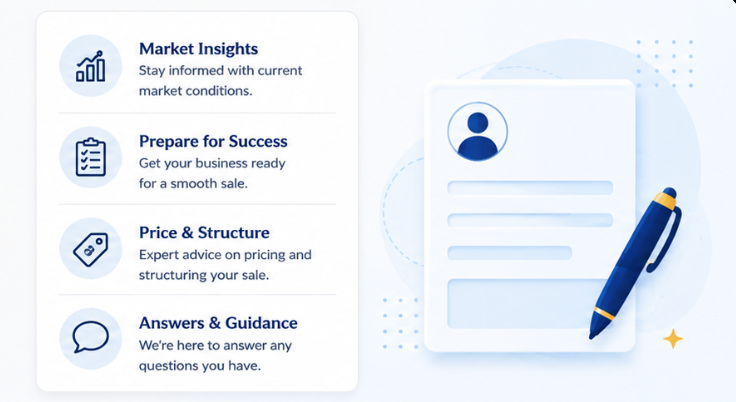 Market Insights
Stay informed with current market conditions.

Prepare for Success
Get your business ready for a smooth sale.

Price & Structure
Expert advice on pricing and structuring your sale.

Answers & Guidance
We're here to answer any questions you have.